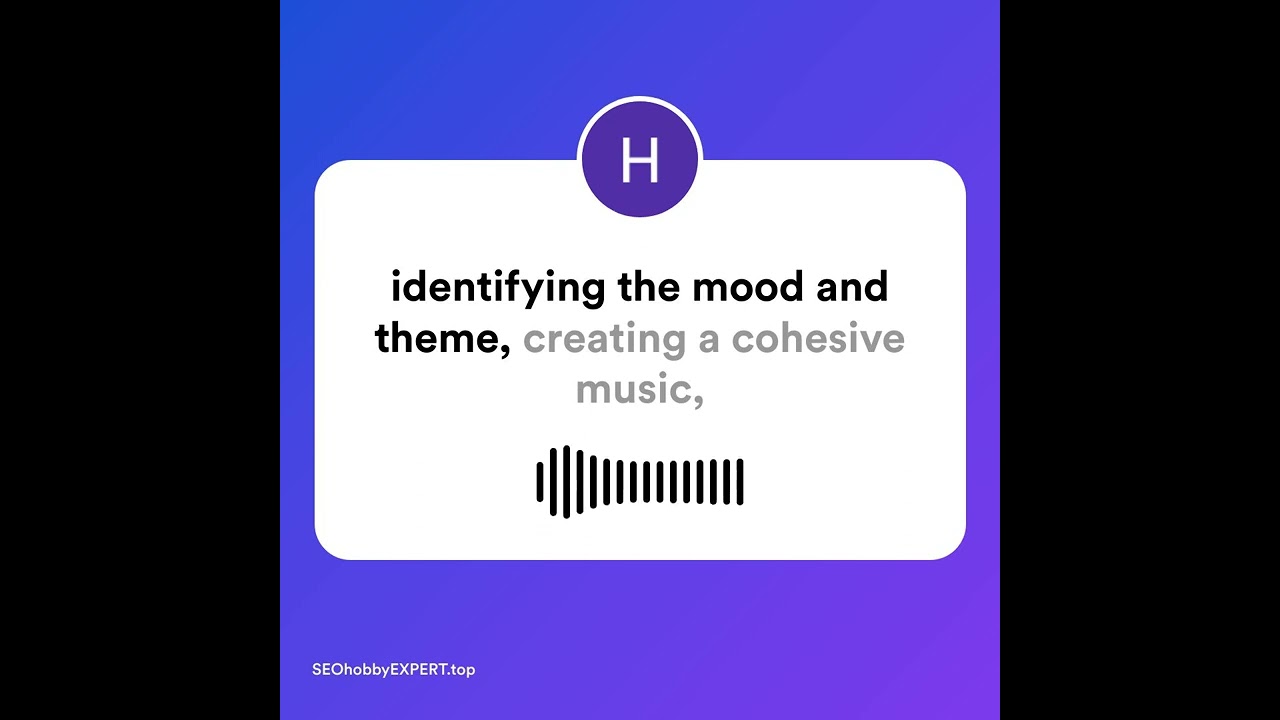 H

identifying the mood and theme, creating a cohesive music,

SEOhobbyEXPERT.top